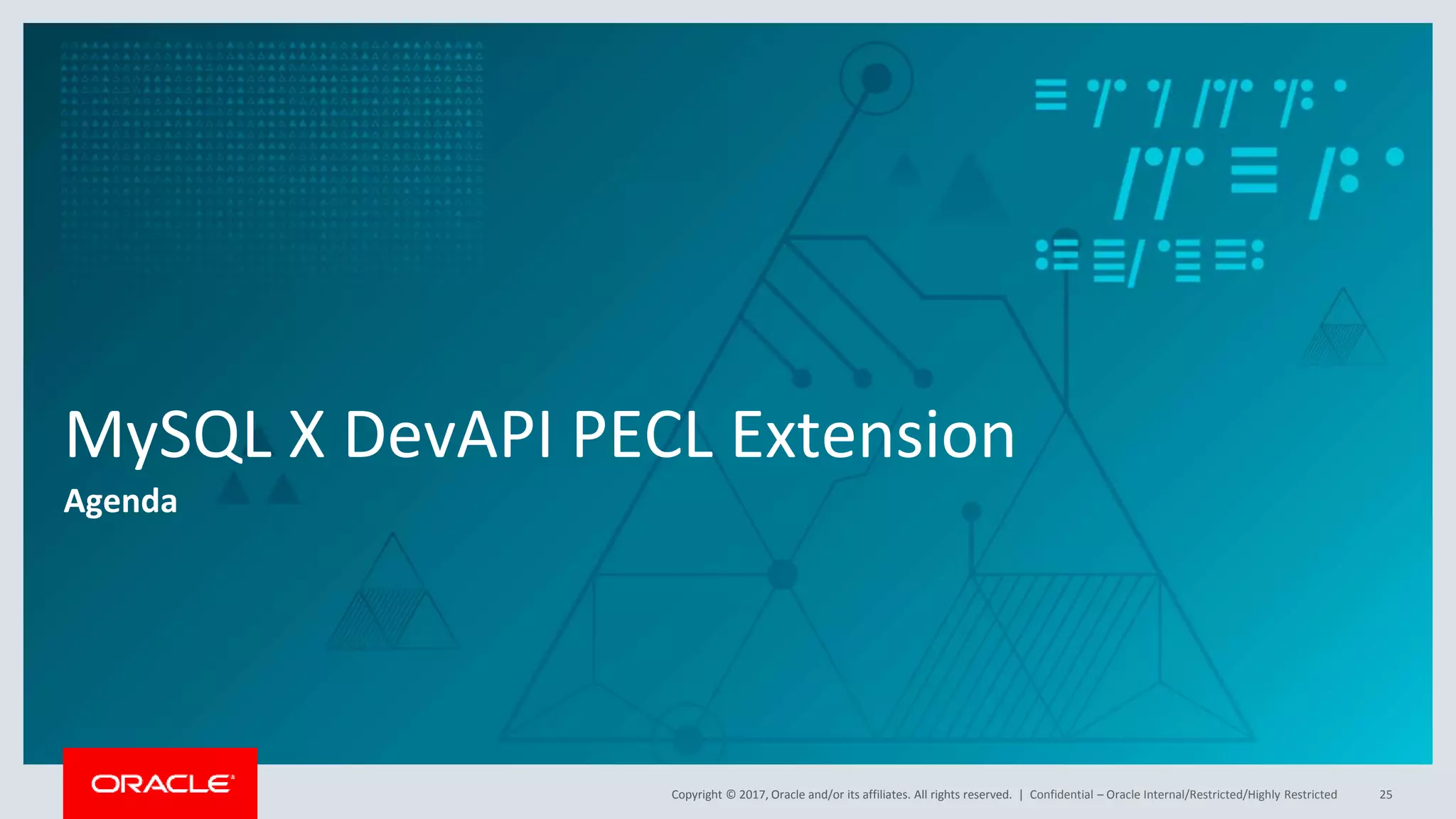 MySQL X DevAPI PECL Extension

Agenda

ORACLE

Copyright © 2017, Oracle and/or its affiliates. All rights reserved. | Confidential – Oracle Internal/Restricted/Highly Restricted

25